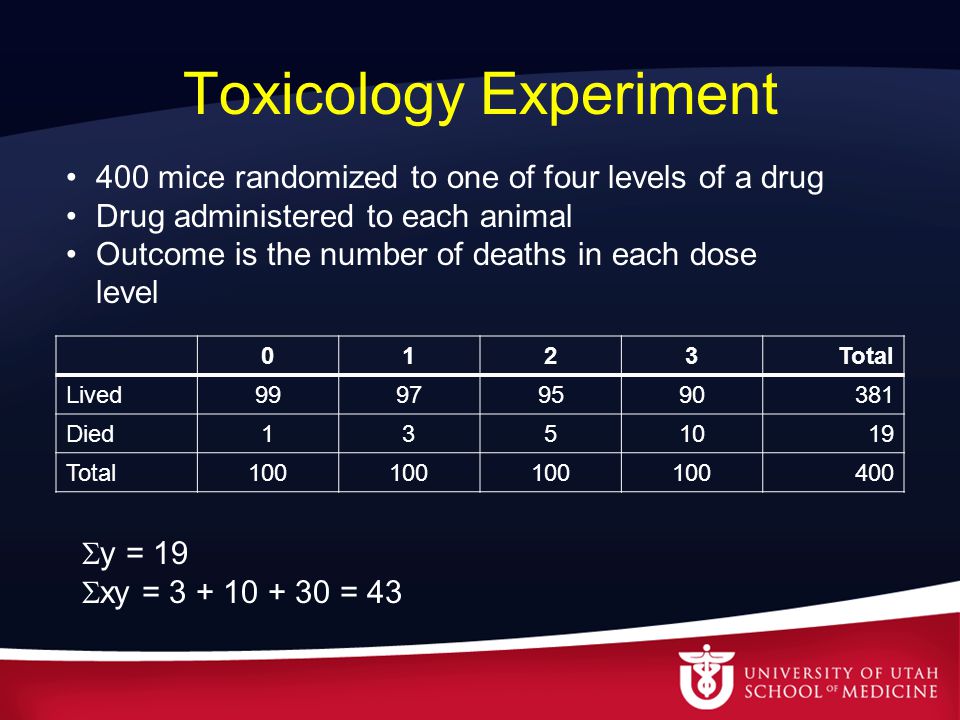 Toxicology Experiment

• 400 mice randomized to one of four levels of a drug
• Drug administered to each animal
• Outcome is the number of deaths in each dose level

| | 0 | 1 | 2 | 3 | Total |
|---|---|---|---|---|---|
| Lived | 99 | 97 | 95 | 90 | 381 |
| Died | 1 | 3 | 5 | 10 | 19 |
| Total | 100 | 100 | 100 | 100 | 400 |

$\Sigma y = 19$
$\Sigma xy = 3 + 10 + 30 = 43$

UNIVERSITY OF UTAH
SCHOOL OF MEDICINE